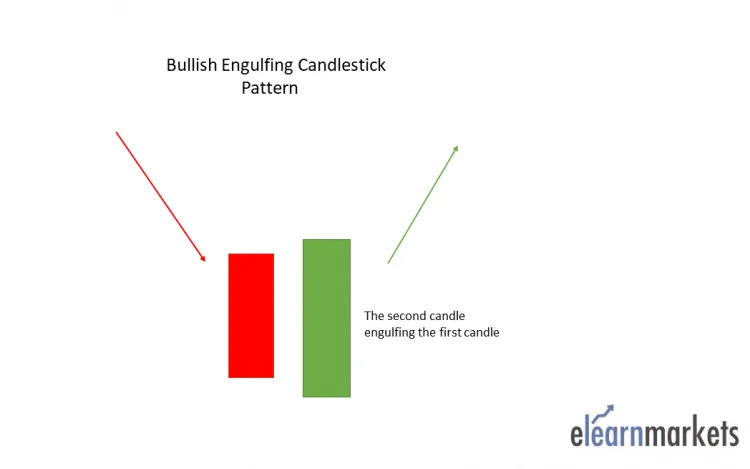 Bullish Engulfing Candlestick Pattern

The second candle engulfing the first candle

elearnmarkets